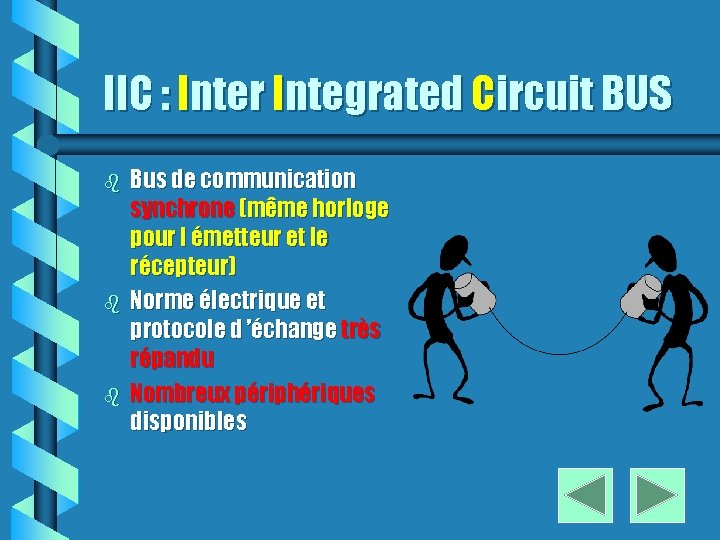 IIC : Inter Integrated Circuit BUS

Bus de communication synchrone (même horloge pour l émetteur et le récepteur)

Norme électrique et protocole d 'échange très répandu

Nombreux périphériques disponibles